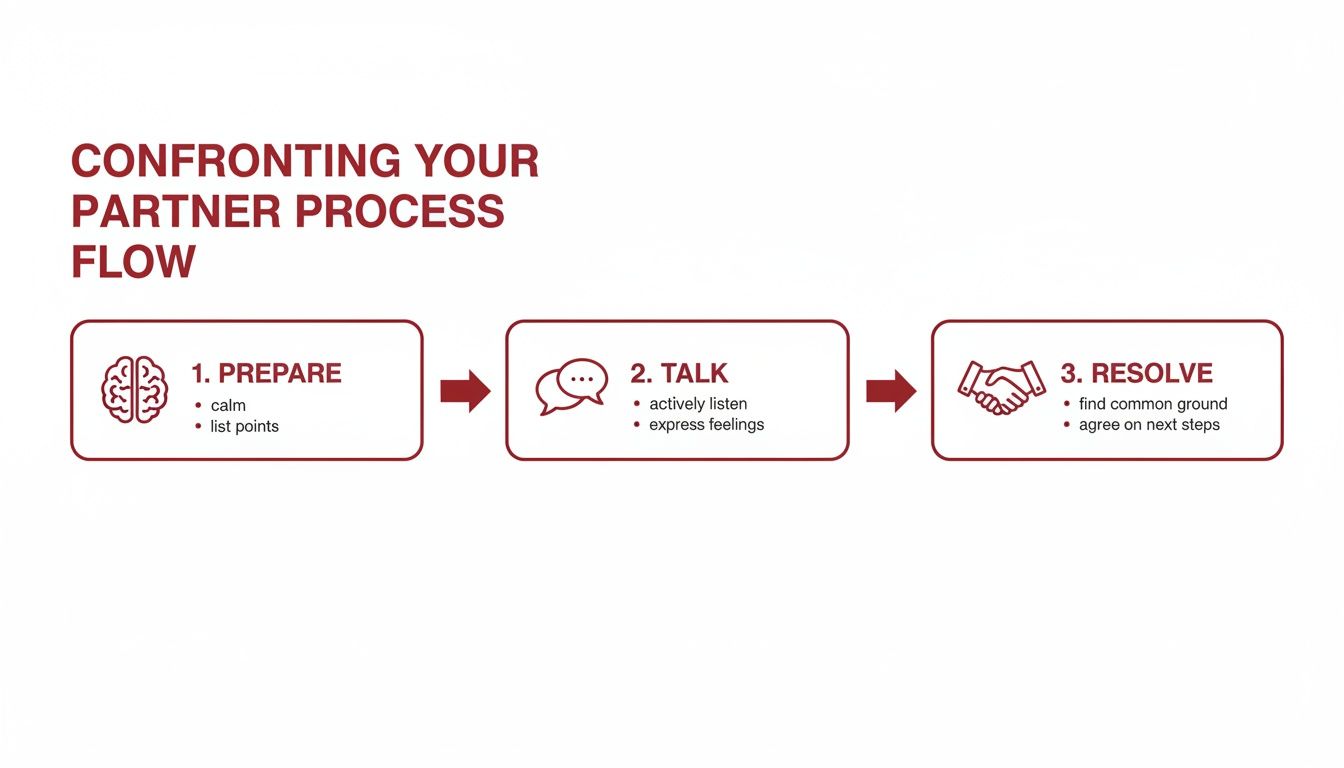 CONFRONTING YOUR PARTNER PROCESS FLOW

1. PREPARE
• calm
• list points

2. TALK
• actively listen
• express feelings

3. RESOLVE
• find common ground
• agree on next steps